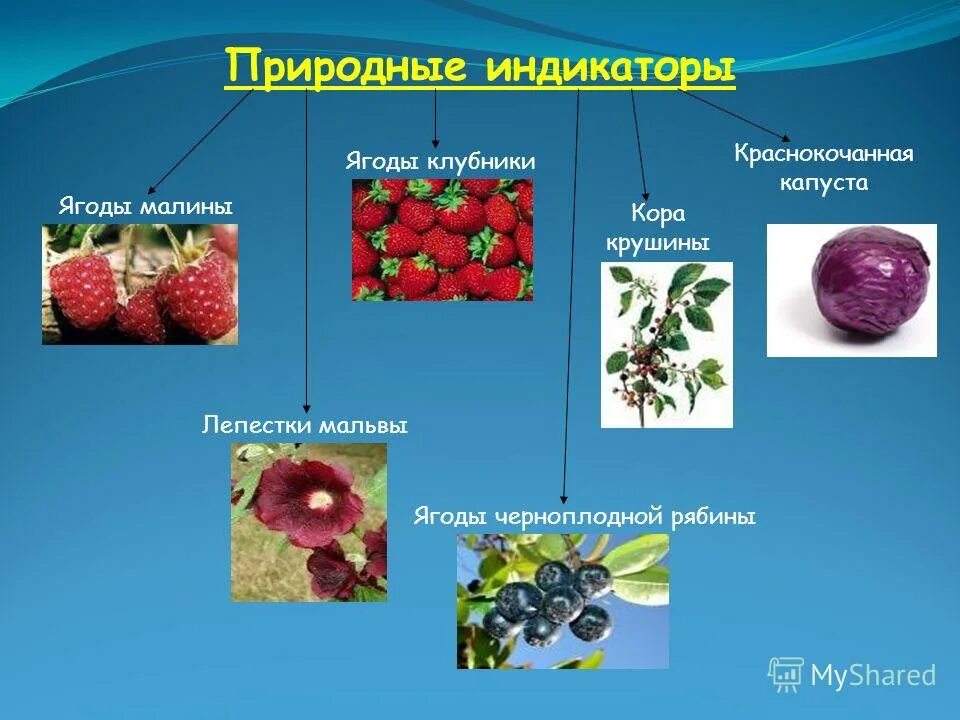 Природные индикаторы

Ягоды малины

Ягоды клубники

Краснокочанная капуста

Кора крушины

Лепестки мальвы

Ягоды черноплодной рябины

MyShared